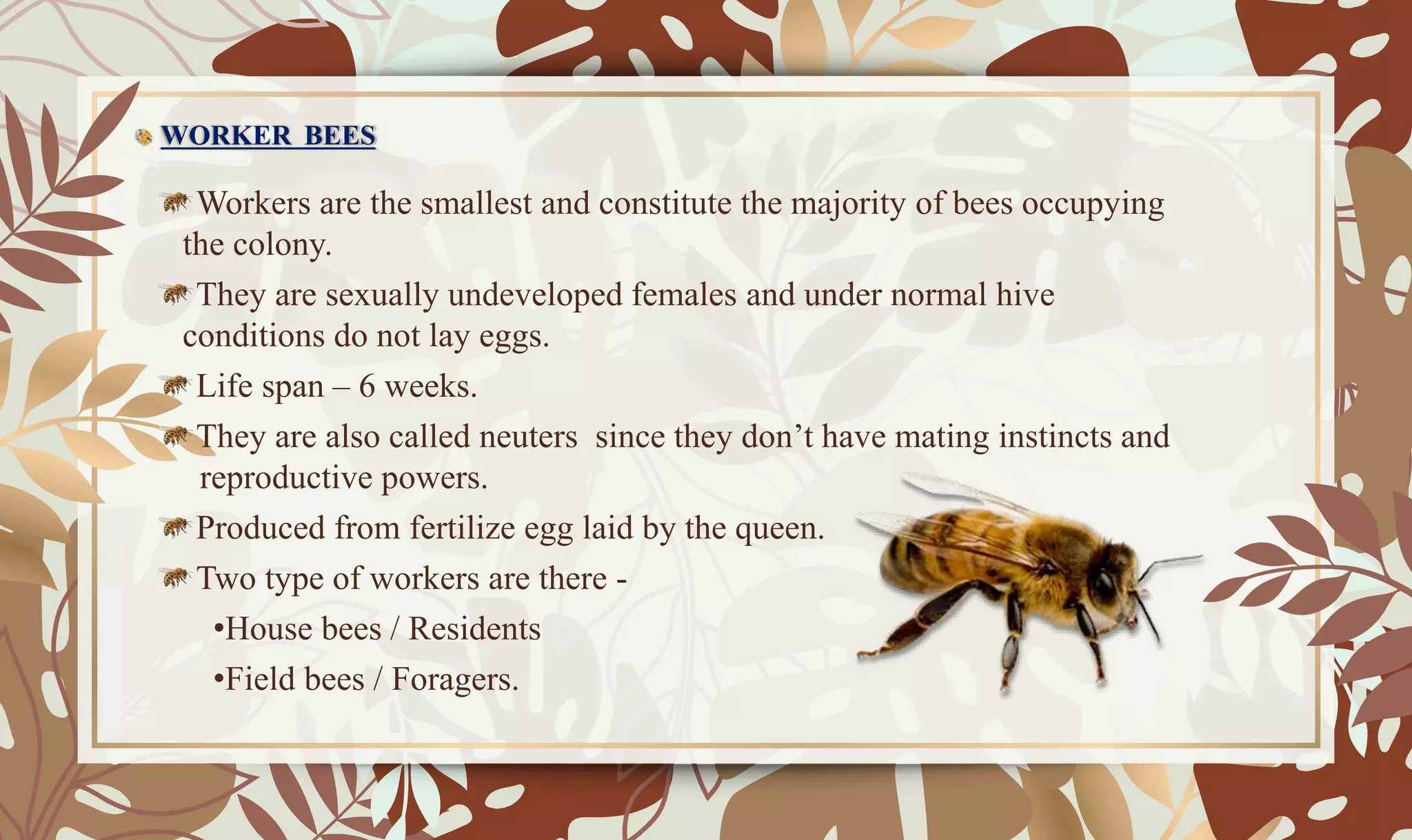 WORKER BEES

Workers are the smallest and constitute the majority of bees occupying the colony.

They are sexually undeveloped females and under normal hive conditions do not lay eggs.

Life span – 6 weeks.

They are also called neuters since they don’t have mating instincts and reproductive powers.

Produced from fertilize egg laid by the queen.

Two type of workers are there -

•House bees / Residents

•Field bees / Foragers.